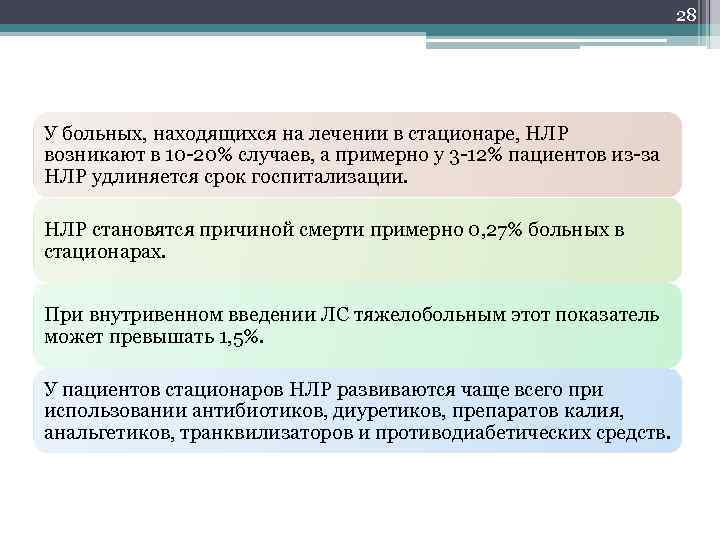 28

У больных, находящихся на лечении в стационаре, НЛР возникают в 10-20% случаев, а примерно у 3-12% пациентов из-за НЛР удлиняется срок госпитализации.

НЛР становятся причиной смерти примерно 0,27% больных в стационарах.

При внутривенном введении ЛС тяжелобольным этот показатель может превышать 1,5%.

У пациентов стационаров НЛР развиваются чаще всего при использовании антибиотиков, диуретиков, препаратов калия, анальгетиков, транквилизаторов и противодиабетических средств.